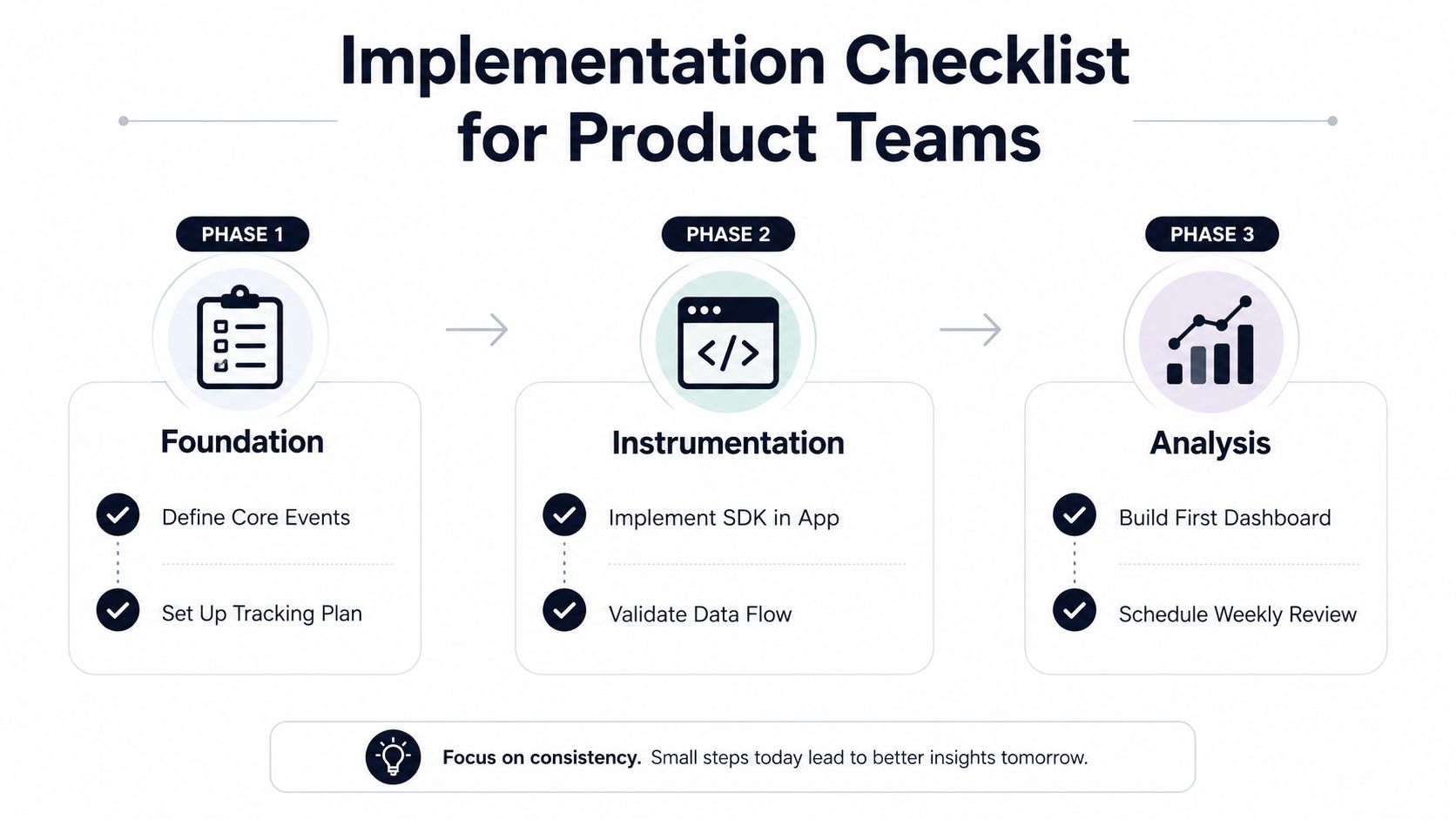 Implementation Checklist for Product Teams

PHASE 1

Foundation

Define Core Events

Set Up Tracking Plan

PHASE 2

</>

Instrumentation

Implement SDK in App

Validate Data Flow

PHASE 3

Analysis

Build First Dashboard

Schedule Weekly Review

Focus on consistency. Small steps today lead to better insights tomorrow.